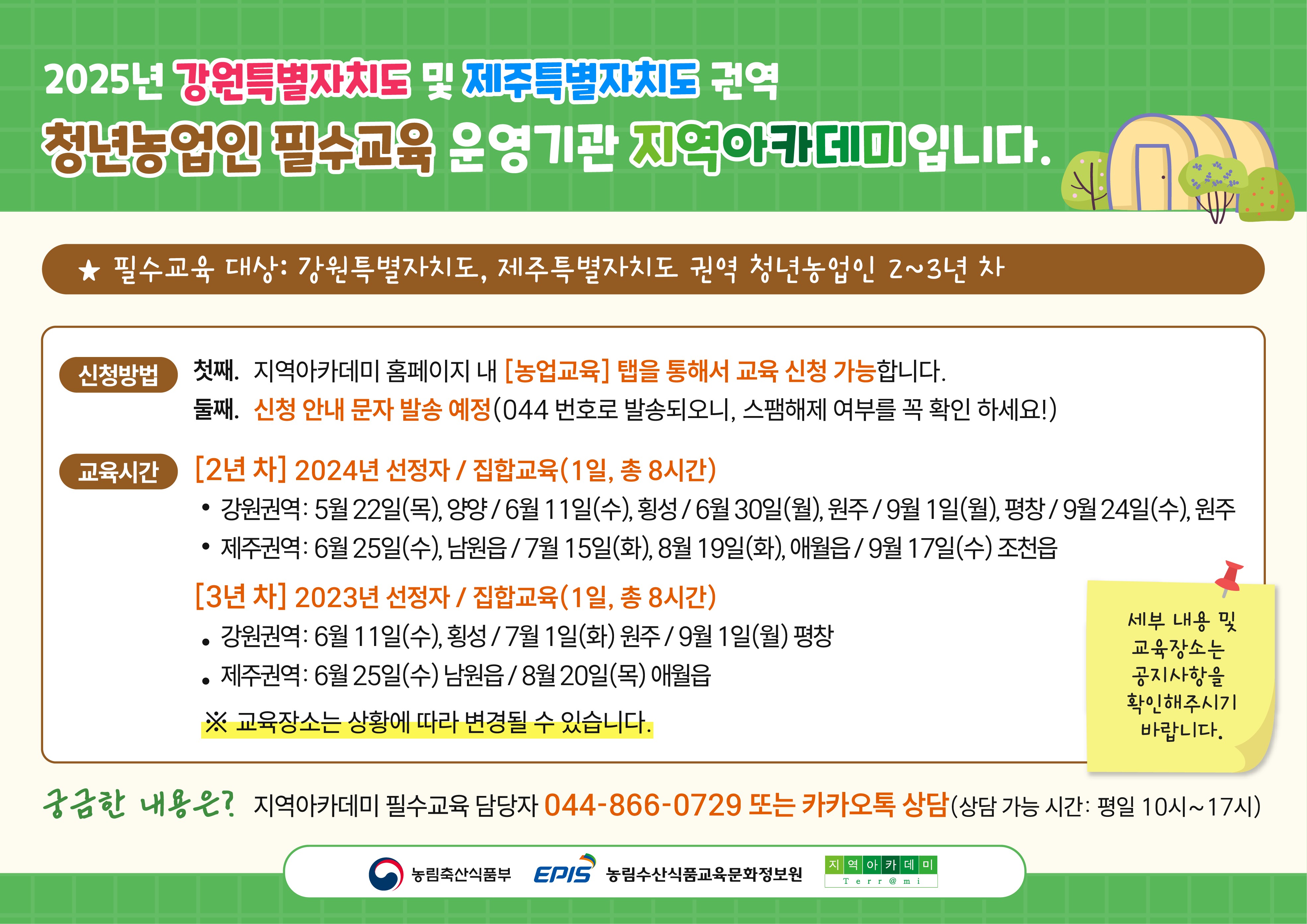 2025년 강원특별자치도 및 제주특별자치도 권역
청년농업인 필수교육 운영기관 지역아카데미입니다.

★ 필수교육 대상: 강원특별자치도, 제주특별자치도 권역 청년농업인 2~3년 차

신청방법 첫째. 지역아카데미 홈페이지 내 [농업교육] 탭을 통해서 교육 신청 가능합니다.
둘째. 신청 안내 문자 발송 예정(044 번호로 발송되오니, 스팸해제 여부를 꼭 확인 하세요!)

교육시간 [2년 차] 2024년 선정자 / 집합교육(1일, 총 8시간)
• 강원권역: 5월 22일(목), 양양 / 6월 11일(수), 횡성 / 6월 30일(월), 원주 / 9월 1일(월), 평창 / 9월 24일(수), 원주
• 제주권역: 6월 25일(수), 남원읍 / 7월 15일(화), 8월 19일(화), 애월읍 / 9월 17일(수) 조천읍

[3년 차] 2023년 선정자 / 집합교육(1일, 총 8시간)
• 강원권역: 6월 11일(수), 횡성 / 7월 1일(화) 원주 / 9월 1일(월) 평창
• 제주권역: 6월 25일(수) 남원읍 / 8월 20일(목) 애월읍

※ 교육장소는 상황에 따라 변경될 수 있습니다.

세부 내용 및 교육장소는 공지사항을 확인해주시기 바랍니다.

궁금한 내용은? 지역아카데미 필수교육 담당자 044-866-0729 또는 카카오톡 상담(상담 가능 시간: 평일 10시~17시)

농림축산식품부 EPIS 농림수산식품교육문화정보원 지역아카데미 Terr@mi